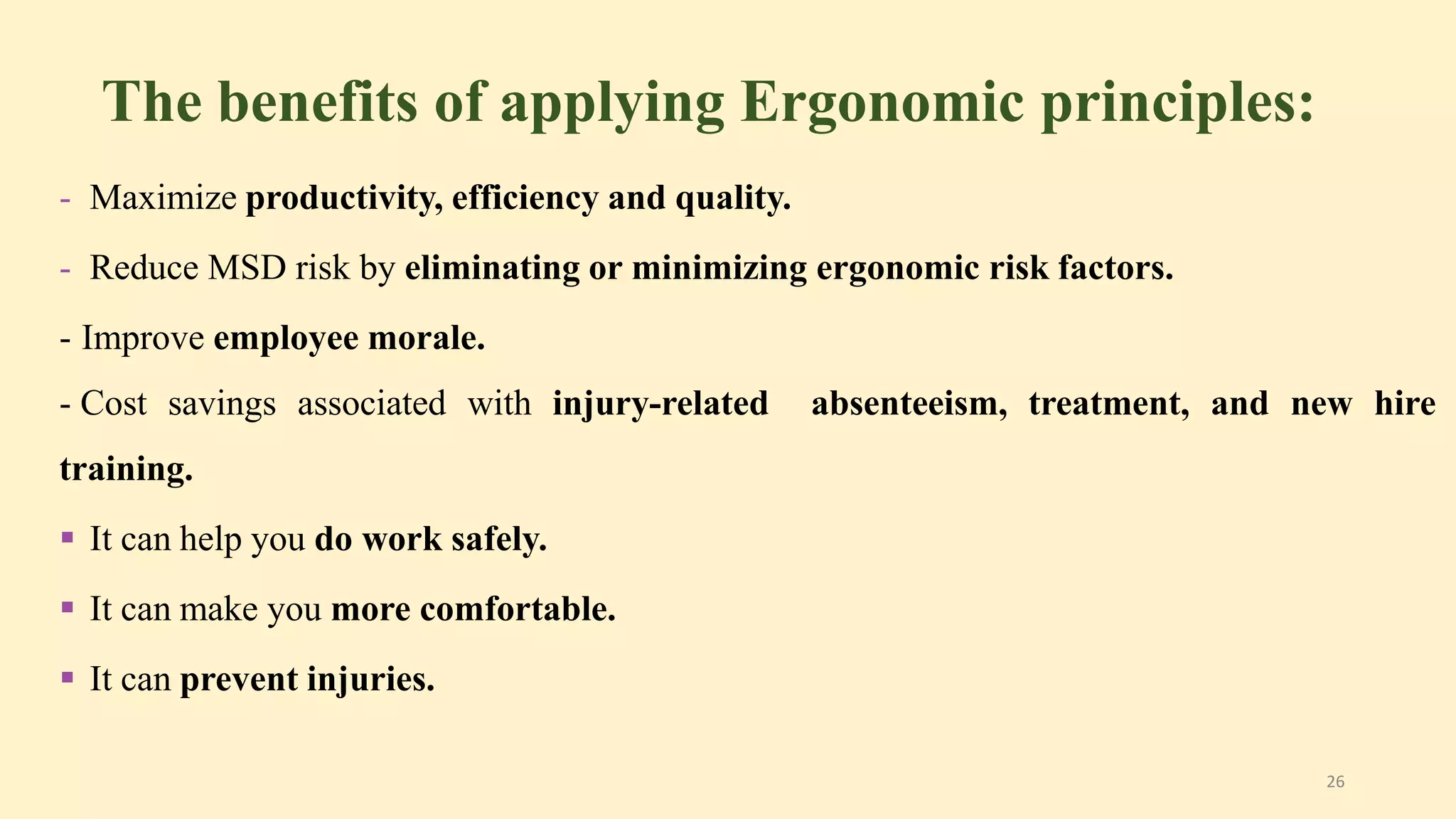 The benefits of applying Ergonomic principles:

- Maximize productivity, efficiency and quality.

- Reduce MSD risk by eliminating or minimizing ergonomic risk factors.

- Improve employee morale.

- Cost savings associated with injury-related absenteeism, treatment, and new hire training.

▪ It can help you do work safely.

▪ It can make you more comfortable.

▪ It can prevent injuries.

26